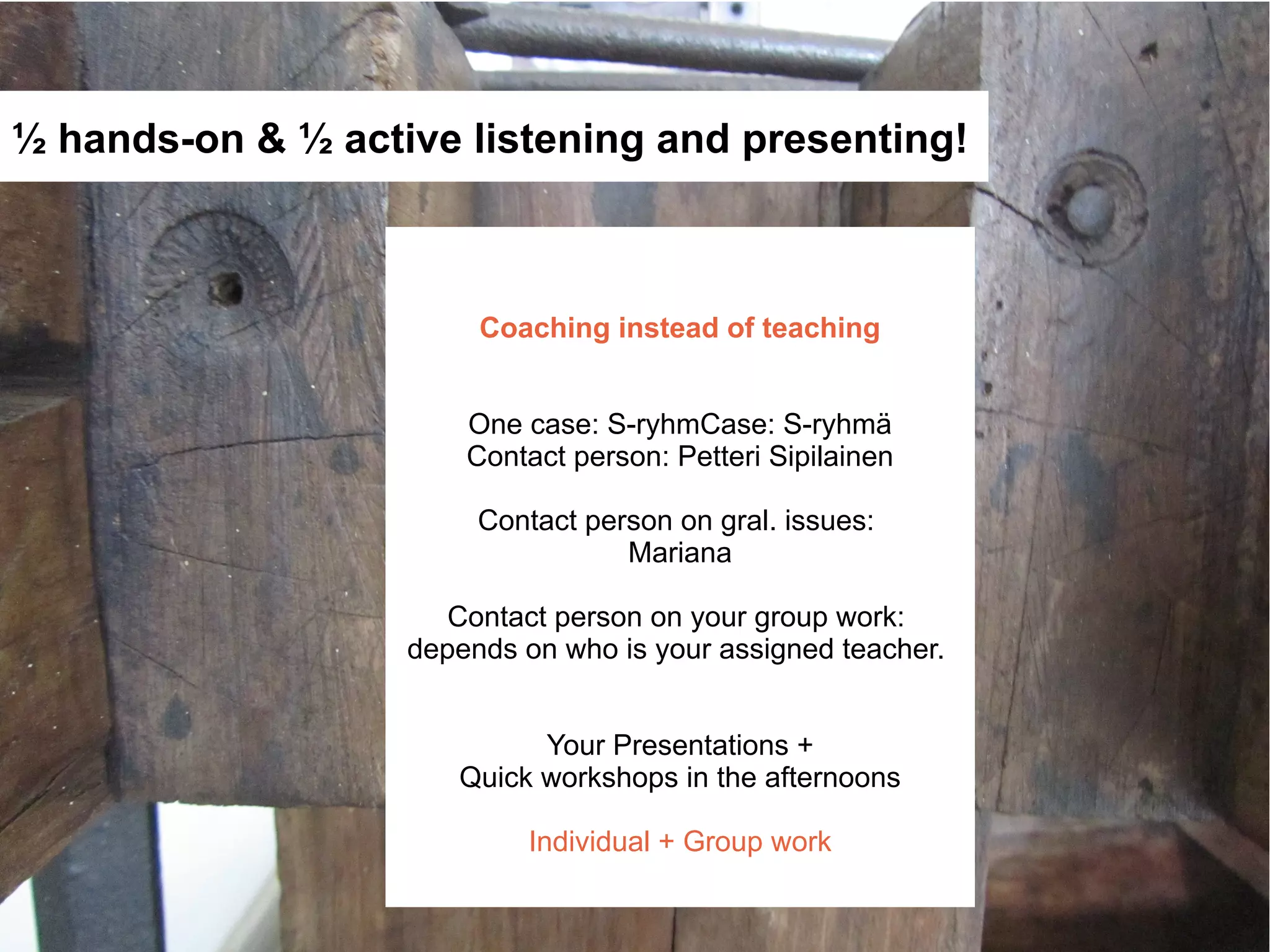 ½ hands-on & ½ active listening and presenting!

Coaching instead of teaching

One case: S-ryhmCase: S-ryhmä
Contact person: Petteri Sipilainen

Contact person on gral. issues:
Mariana

Contact person on your group work:
depends on who is your assigned teacher.

Your Presentations +
Quick workshops in the afternoons

Individual + Group work